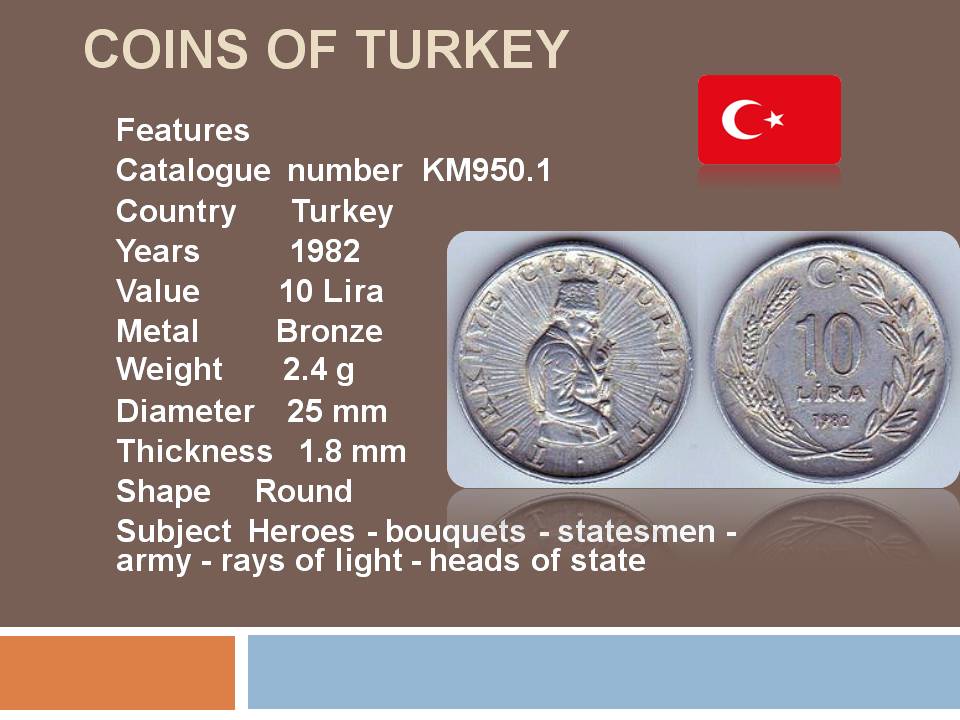 COINS OF TURKEY

Features
Catalogue number KM950.1
Country Turkey
Years 1982
Value 10 Lira
Metal Bronze
Weight 2.4 g
Diameter 25 mm
Thickness 1.8 mm
Shape Round
Subject Heroes - bouquets - statesmen - army - rays of light - heads of state

TÜRKİYE CUMHURİYETİ

10 LİRA 1982